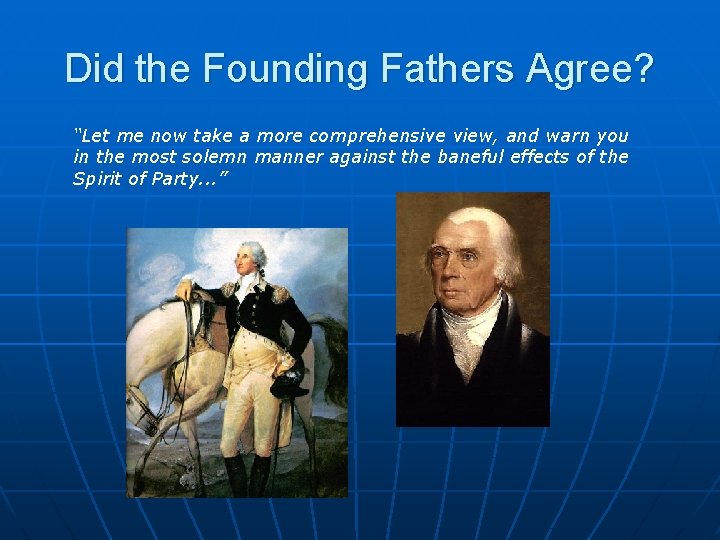 Did the Founding Fathers Agree?

"Let me now take a more comprehensive view, and warn you in the most solemn manner against the baneful effects of the Spirit of Party..."